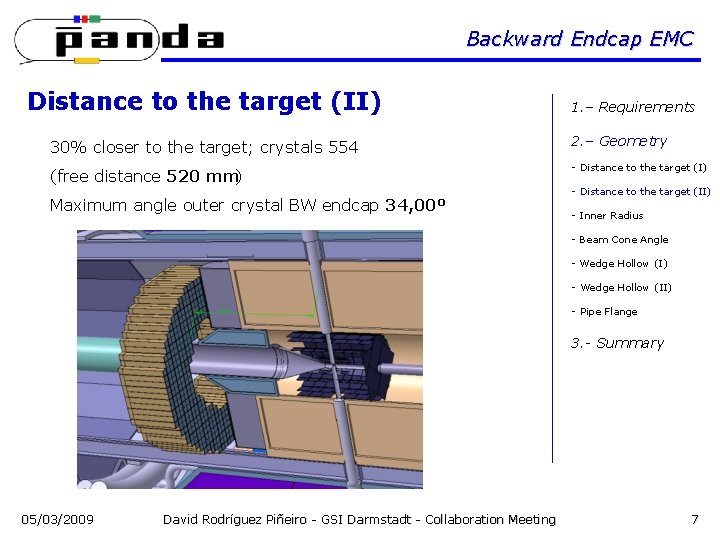 p̄anda

Backward Endcap EMC

Distance to the target (II)

30% closer to the target; crystals 554

(free distance 520 mm)

Maximum angle outer crystal BW endcap 34,00º

1.– Requirements

2.– Geometry

- Distance to the target (I)

- Distance to the target (II)

- Inner Radius

- Beam Cone Angle

- Wedge Hollow (I)

- Wedge Hollow (II)

- Pipe Flange

3.- Summary

05/03/2009 David Rodríguez Piñeiro - GSI Darmstadt - Collaboration Meeting 7